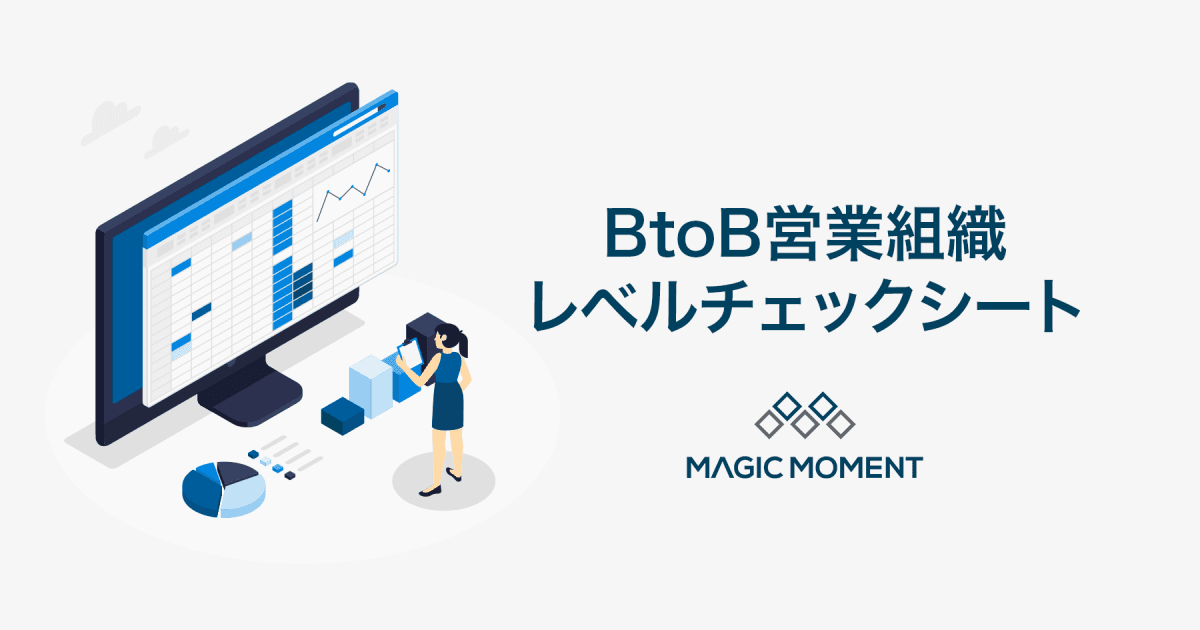 BtoB営業組織
レベルチェックシート

MAGIC MOMENT